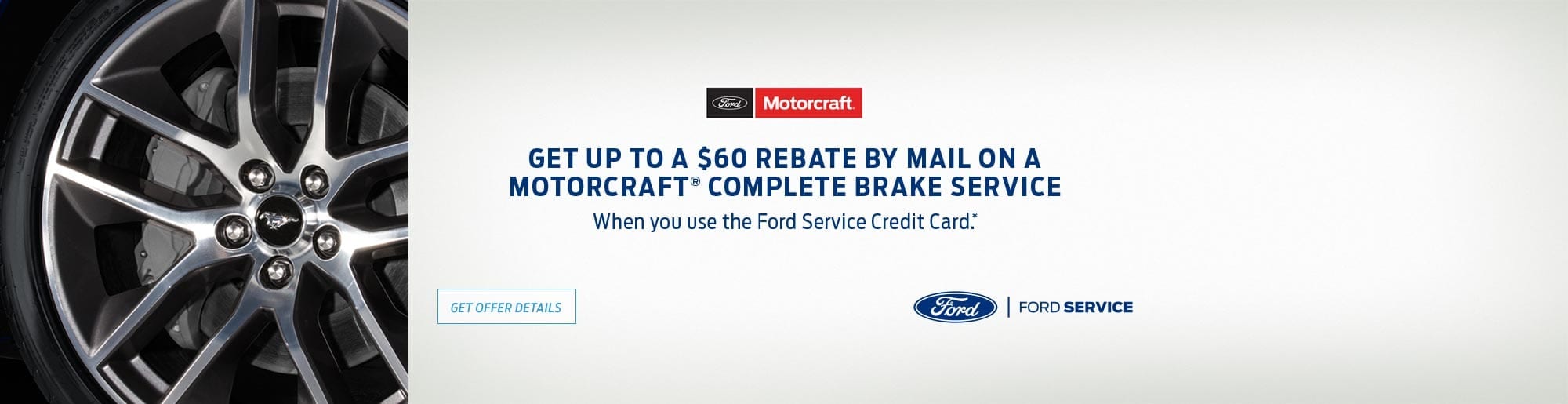 Ford Motorcraft.

GET UP TO A $60 REBATE BY MAIL ON A MOTORCRAFT® COMPLETE BRAKE SERVICE

When you use the Ford Service Credit Card.*

GET OFFER DETAILS

Ford | FORD SERVICE